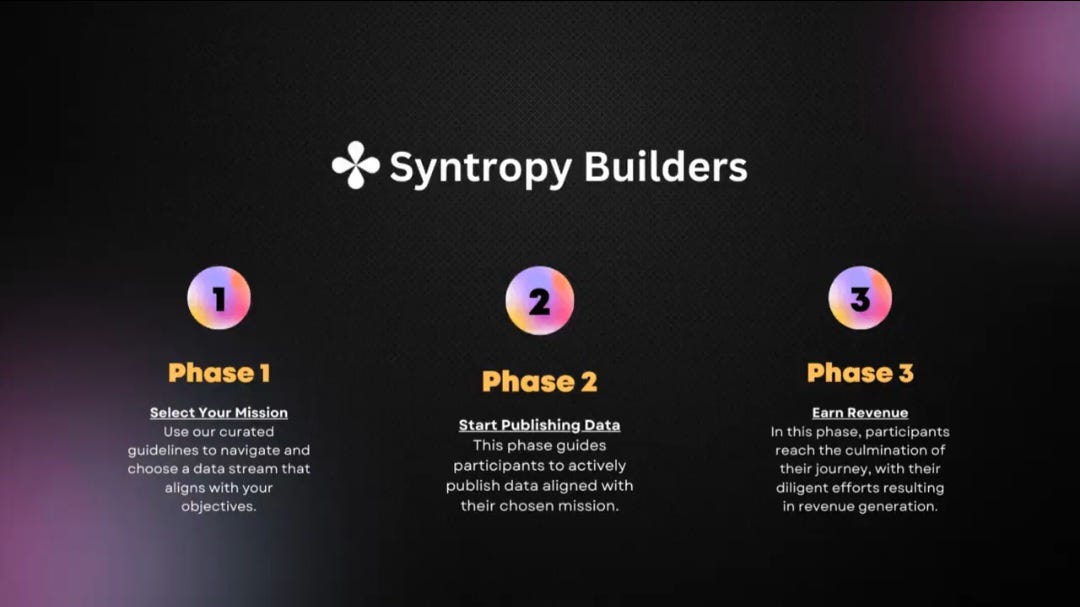 Syntropy Builders

1

Phase 1

Select Your Mission
Use our curated guidelines to navigate and choose a data stream that aligns with your objectives.

2

Phase 2

Start Publishing Data
This phase guides participants to actively publish data aligned with their chosen mission.

3

Phase 3

Earn Revenue
In this phase, participants reach the culmination of their journey, with their diligent efforts resulting in revenue generation.